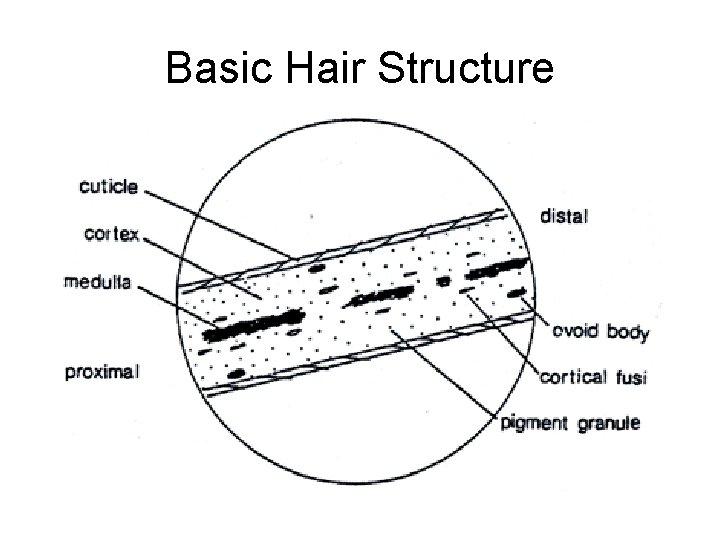 Basic Hair Structure

cuticle
cortex
medulla
proximal
distal
ovoid body
cortical fusi
pigment granule